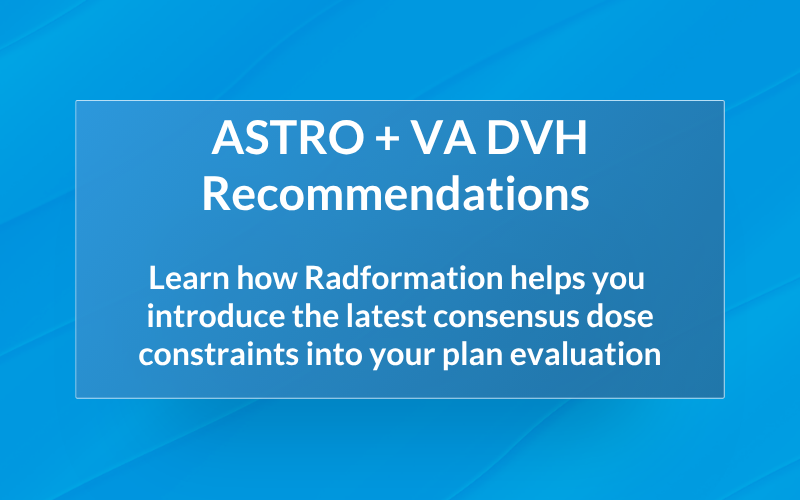 ASTRO + VA DVH Recommendations

Learn how Radformation helps you introduce the latest consensus dose constraints into your plan evaluation